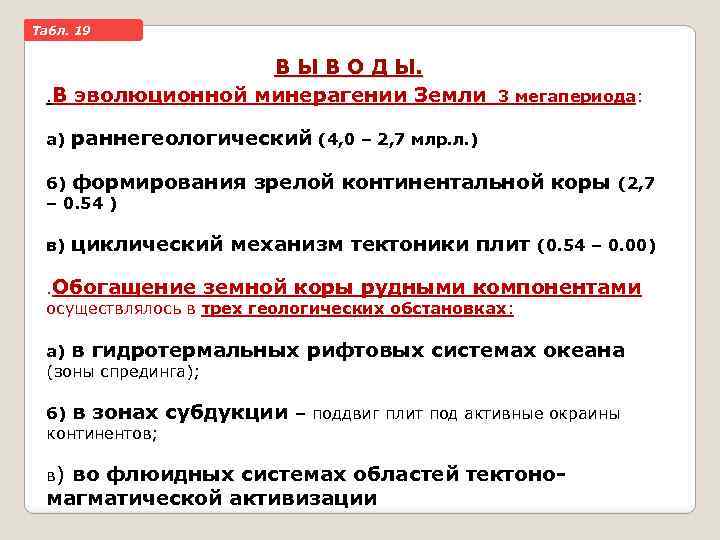 Табл. 19

В Ы В О Д Ы.

.В эволюционной минерагении Земли 3 мегапериода:

а) раннегеологический (4,0 – 2,7 млр.л.)

б) формирования зрелой континентальной коры (2,7 – 0.54 )

в) циклический механизм тектоники плит (0.54 – 0.00)

.Обогащение земной коры рудными компонентами осуществлялось в трех геологических обстановках:

а) в гидротермальных рифтовых системах океана (зоны спрединга);

б) в зонах субдукции – поддвиг плит под активные окраины континентов;

в) во флюидных системах областей тектоно-магматической активизации